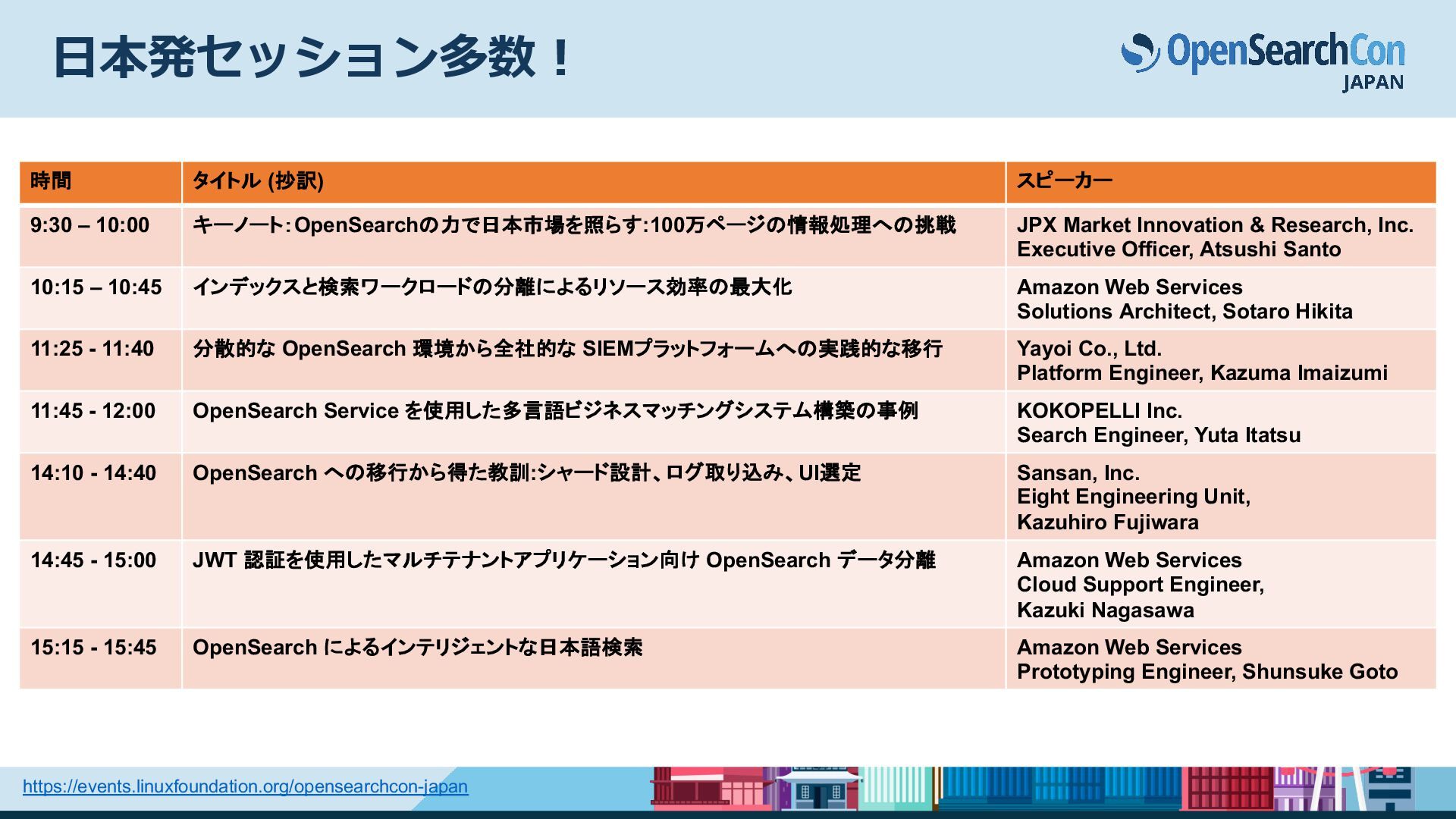 日本発セッション多数！

OpenSearchCon JAPAN

| 時間 | タイトル (抄訳) | スピーカー |
|---|---|---|
| 9:30 – 10:00 | キーノート: OpenSearchの力で日本市場を照らす:100万ページの情報処理への挑戦 | JPX Market Innovation & Research, Inc. Executive Officer, Atsushi Santo |
| 10:15 – 10:45 | インデックスと検索ワークロードの分離によるリソース効率の最大化 | Amazon Web Services Solutions Architect, Sotaro Hikita |
| 11:25 - 11:40 | 分散的な OpenSearch 環境から全社的な SIEMプラットフォームへの実践的な移行 | Yayoi Co., Ltd. Platform Engineer, Kazuma Imaizumi |
| 11:45 - 12:00 | OpenSearch Service を使用した多言語ビジネスマッチングシステム構築の事例 | KOKOPELLI Inc. Search Engineer, Yuta Itatsu |
| 14:10 - 14:40 | OpenSearch への移行から得た教訓:シャード設計、ログ取り込み、UI選定 | Sansan, Inc. Eight Engineering Unit, Kazuhiro Fujiwara |
| 14:45 - 15:00 | JWT 認証を使用したマルチテナントアプリケーション向け OpenSearch データ分離 | Amazon Web Services Cloud Support Engineer, Kazuki Nagasawa |
| 15:15 - 15:45 | OpenSearch によるインテリジェントな日本語検索 | Amazon Web Services Prototyping Engineer, Shunsuke Goto |

https://events.linuxfoundation.org/opensearchcon-japan